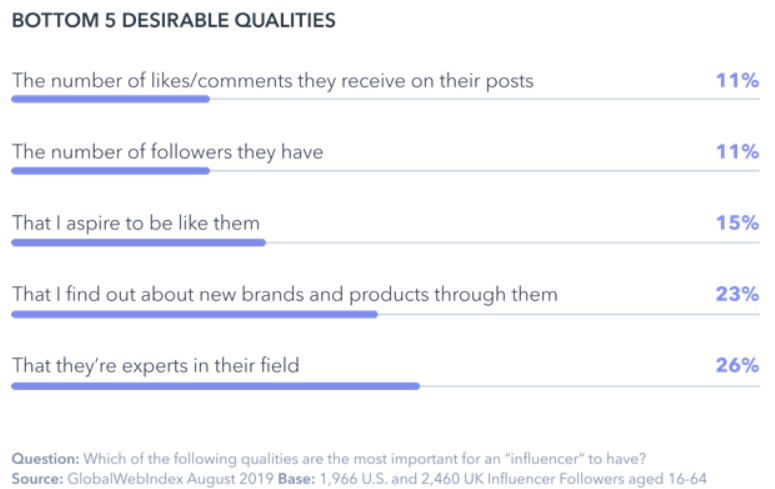 BOTTOM 5 DESIRABLE QUALITIES

The number of likes/comments they receive on their posts 11%

The number of followers they have 11%

That I aspire to be like them 15%

That I find out about new brands and products through them 23%

That they're experts in their field 26%

Question: Which of the following qualities are the most important for an "influencer" to have?
Source: GlobalWebIndex August 2019 Base: 1,966 U.S. and 2,460 UK Influencer Followers aged 16-64